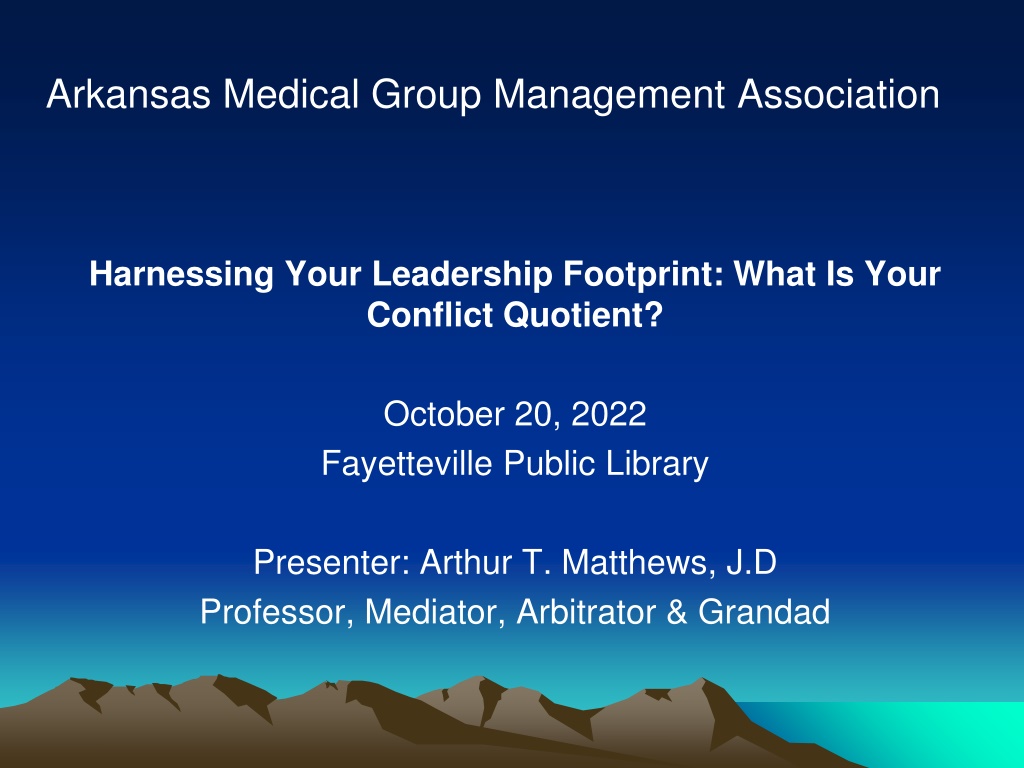 Arkansas Medical Group Management Association

Harnessing Your Leadership Footprint: What Is Your Conflict Quotient?

October 20, 2022
Fayetteville Public Library

Presenter: Arthur T. Matthews, J.D
Professor, Mediator, Arbitrator & Grandad